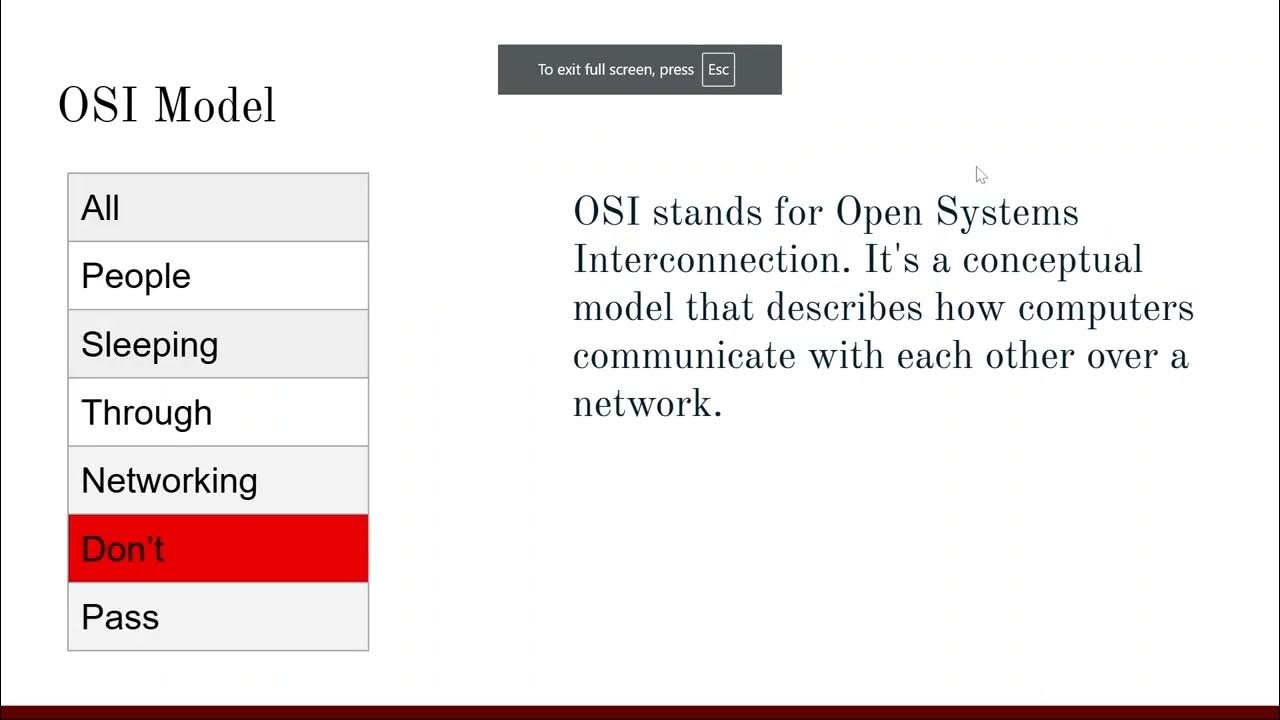 To exit full screen, press Esc

OSI Model

| All |
|---|
| People |
| Sleeping |
| Through |
| Networking |
| Don't |
| Pass |

OSI stands for Open Systems Interconnection. It's a conceptual model that describes how computers communicate with each other over a network.